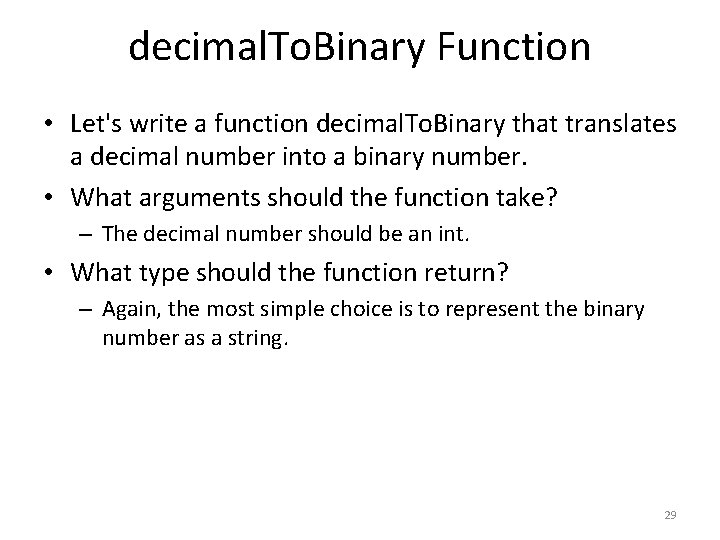 decimalToBinary Function

• Let's write a function decimalToBinary that translates a decimal number into a binary number.

• What arguments should the function take?

– The decimal number should be an int.

• What type should the function return?

– Again, the most simple choice is to represent the binary number as a string.

29